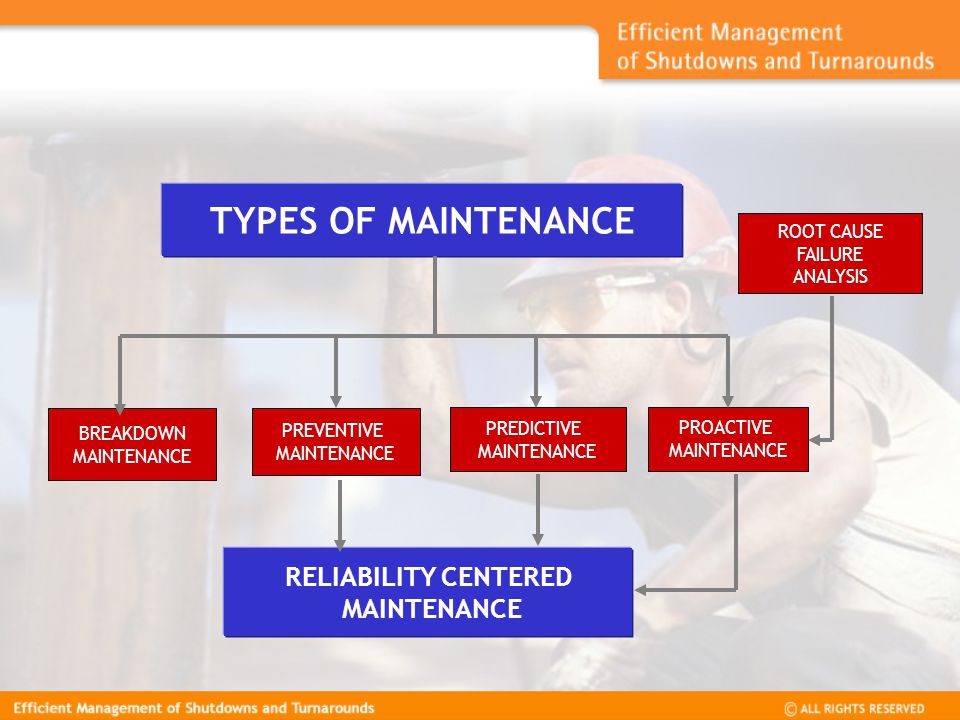 Efficient Management of Shutdowns and Turnarounds

TYPES OF MAINTENANCE

ROOT CAUSE FAILURE ANALYSIS

BREAKDOWN MAINTENANCE

PREVENTIVE MAINTENANCE

PREDICTIVE MAINTENANCE

PROACTIVE MAINTENANCE

RELIABILITY CENTERED MAINTENANCE

Efficient Management of Shutdowns and Turnarounds

© ALL RIGHTS RESERVED